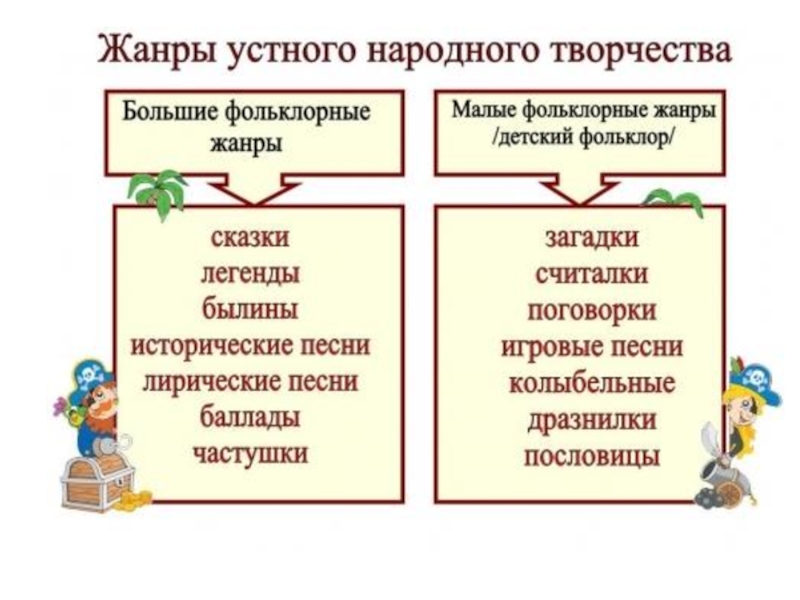 Жанры устного народного творчества

Большие фольклорные жанры

сказки
легенды
былины
исторические песни
лирические песни
баллады
частушки

Малые фольклорные жанры /детский фольклор/

загадки
считалки
поговорки
игровые песни
колыбельные
дразнилки
пословицы